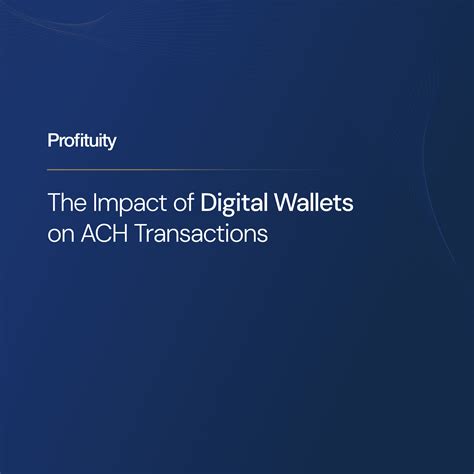 Profituity

The Impact of Digital Wallets on ACH Transactions